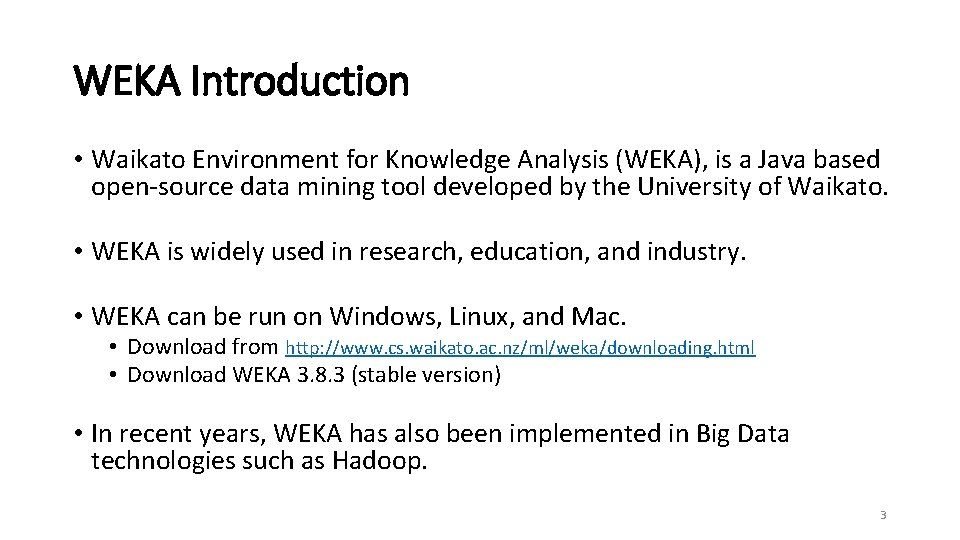 WEKA Introduction

• Waikato Environment for Knowledge Analysis (WEKA), is a Java based open-source data mining tool developed by the University of Waikato.

• WEKA is widely used in research, education, and industry.

• WEKA can be run on Windows, Linux, and Mac.
  • Download from http://www.cs.waikato.ac.nz/ml/weka/downloading.html
  • Download WEKA 3.8.3 (stable version)

• In recent years, WEKA has also been implemented in Big Data technologies such as Hadoop.

3